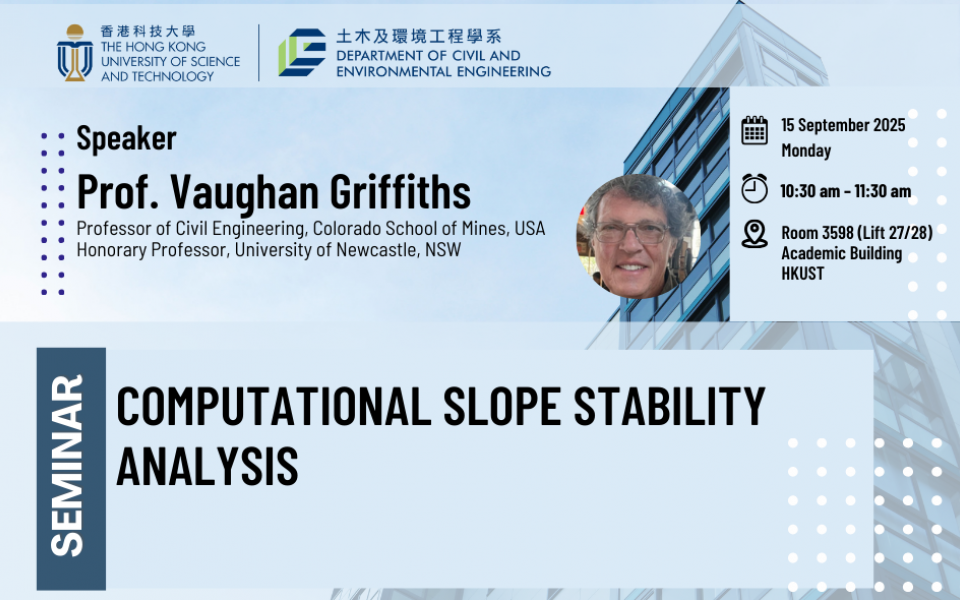 香港科技大學
THE HONG KONG UNIVERSITY OF SCIENCE AND TECHNOLOGY

土木及環境工程學系
DEPARTMENT OF CIVIL AND ENVIRONMENTAL ENGINEERING

Speaker
Prof. Vaughan Griffiths
Professor of Civil Engineering, Colorado School of Mines, USA
Honorary Professor, University of Newcastle, NSW

15 September 2025
Monday

10:30 am - 11:30 am

Room 3598 (Lift 27/28)
Academic Building
HKUST

SEMINAR

COMPUTATIONAL SLOPE STABILITY ANALYSIS